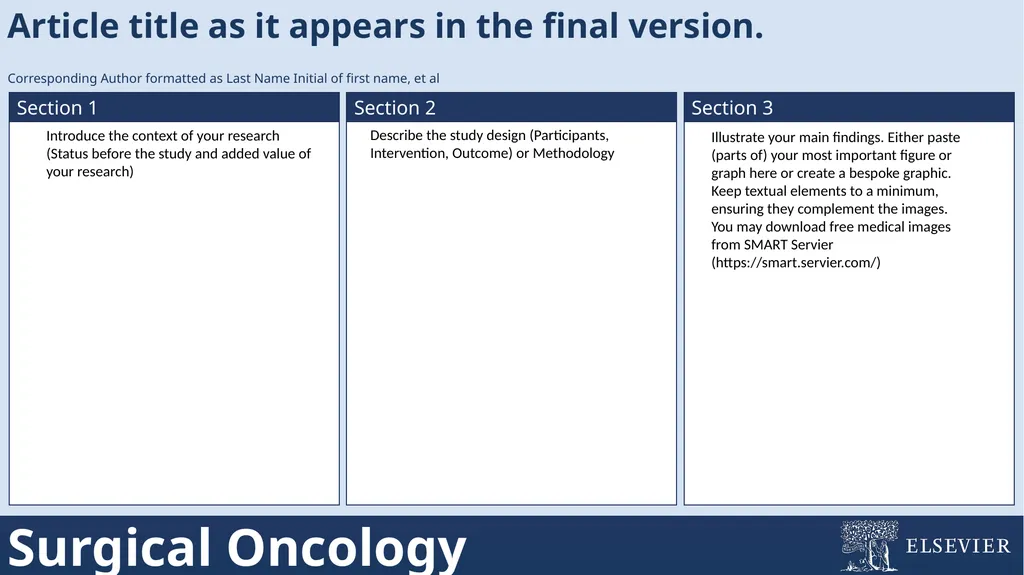 Article title as it appears in the final version.

Corresponding Author formatted as Last Name Initial of first name, et al

Section 1

Introduce the context of your research (Status before the study and added value of your research)

Section 2

Describe the study design (Participants, Intervention, Outcome) or Methodology

Section 3

Illustrate your main findings. Either paste (parts of) your most important figure or graph here or create a bespoke graphic. Keep textual elements to a minimum, ensuring they complement the images. You may download free medical images from SMART Servier (https://smart.servier.com/)

Surgical Oncology

ELSEVIER